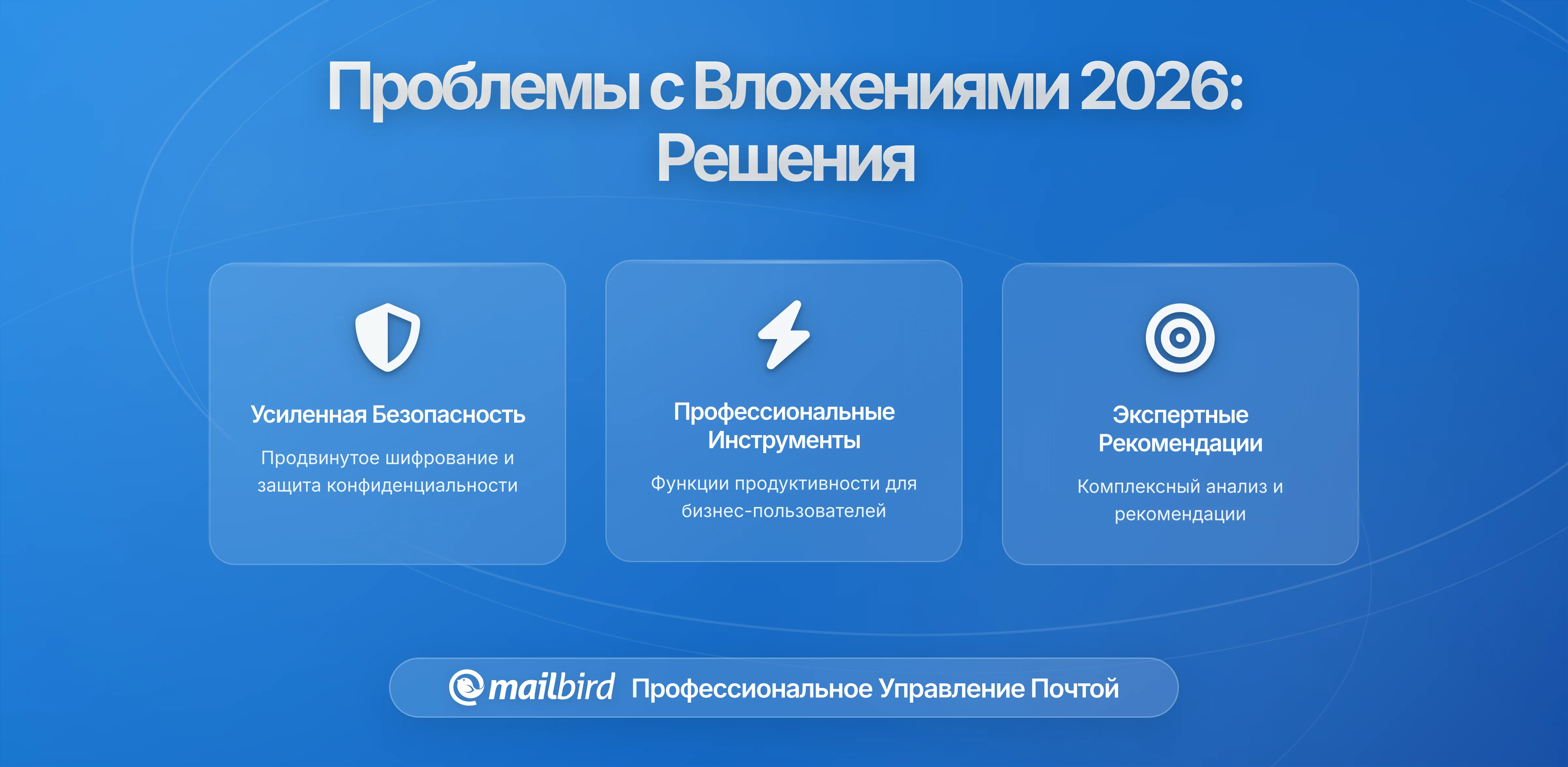 Проблемы с Вложениями 2026: Решения

Усиленная Безопасность

Продвинутое шифрование и защита конфиденциальности

Профессиональные Инструменты

Функции продуктивности для бизнес-пользователей

Экспертные Рекомендации

Комплексный анализ и рекомендации

mailbird Профессиональное Управление Почтой